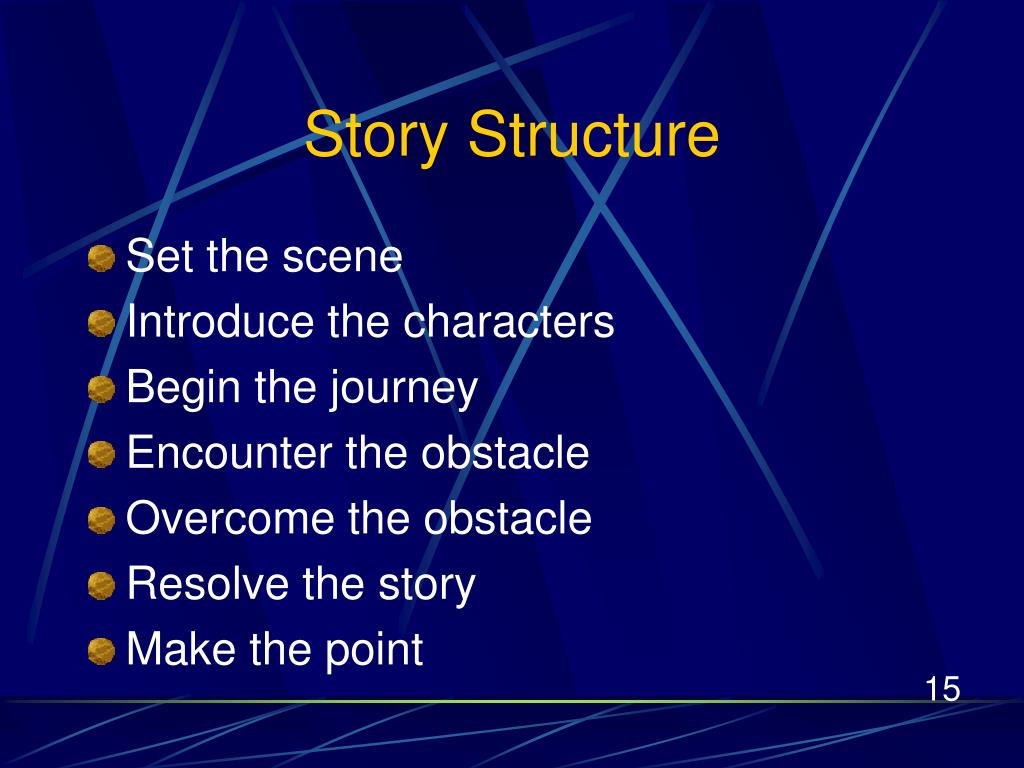 Story Structure

Set the scene
Introduce the characters
Begin the journey
Encounter the obstacle
Overcome the obstacle
Resolve the story
Make the point

15